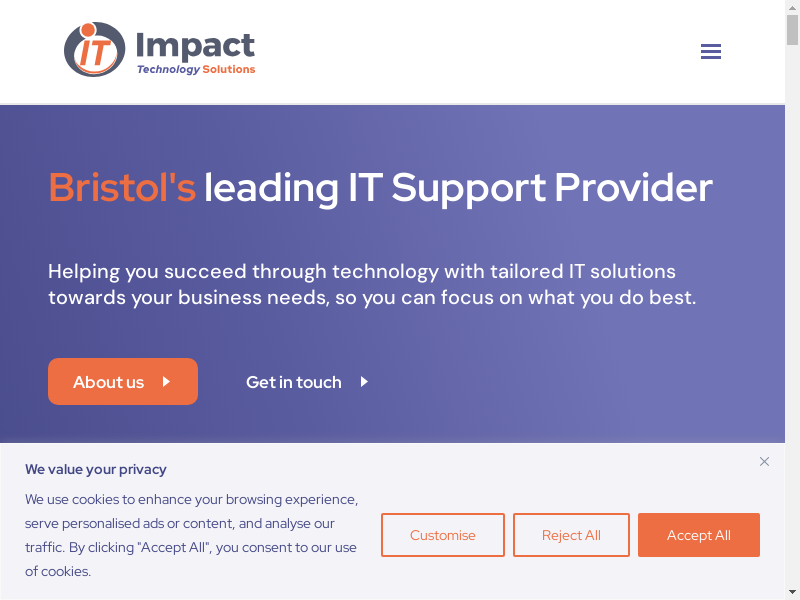 IT Impact Technology Solutions

Bristol's leading IT Support Provider

Helping you succeed through technology with tailored IT solutions towards your business needs, so you can focus on what you do best.

About us

Get in touch

We value your privacy

We use cookies to enhance your browsing experience, serve personalised ads or content, and analyse our traffic. By clicking "Accept All", you consent to our use of cookies.

Customise

Reject All

Accept All